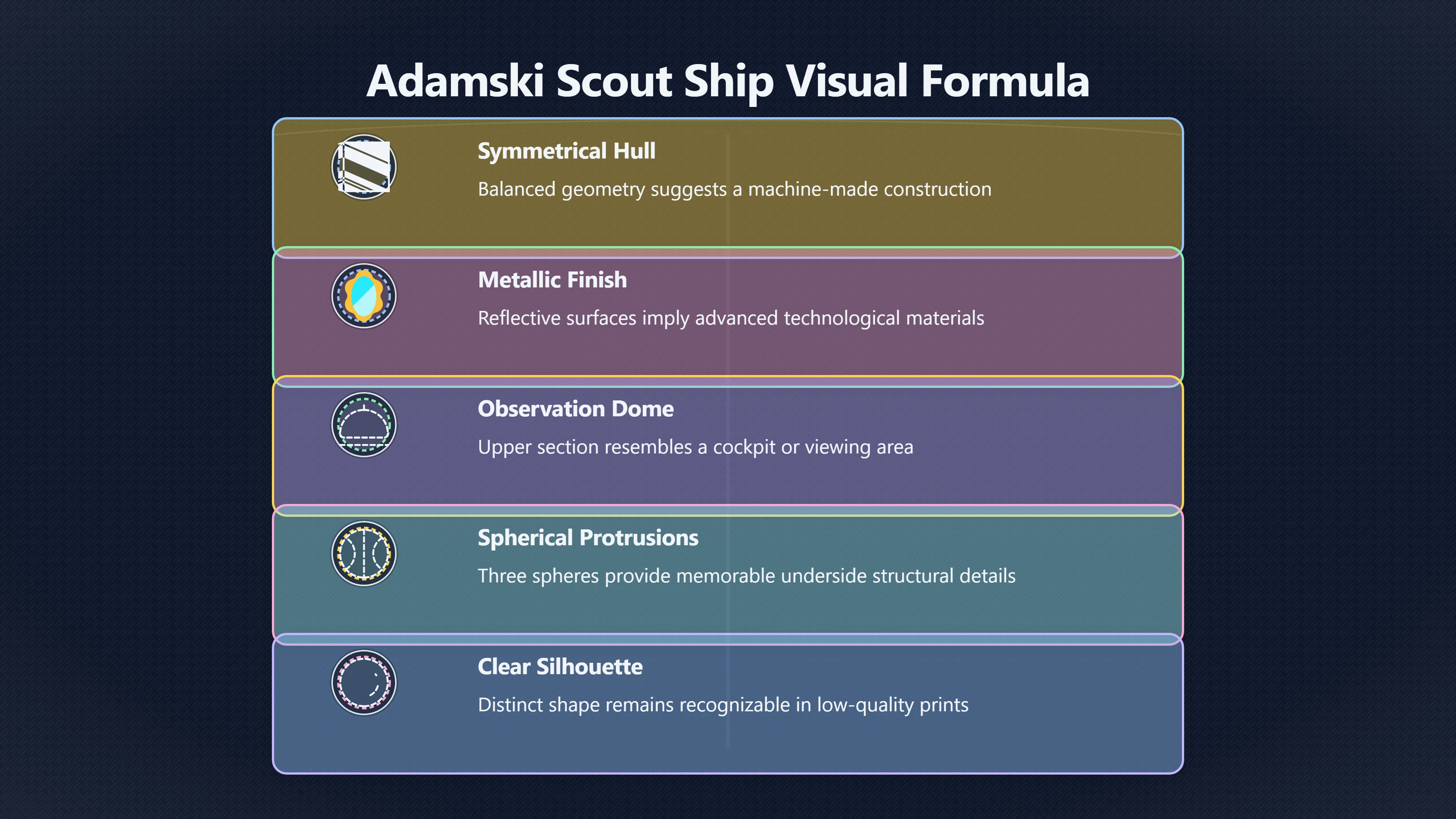 Adamski Scout Ship Visual Formula

Symmetrical Hull

Balanced geometry suggests a machine-made construction

Metallic Finish

Reflective surfaces imply advanced technological materials

Observation Dome

Upper section resembles a cockpit or viewing area

Spherical Protrusions

Three spheres provide memorable underside structural details

Clear Silhouette

Distinct shape remains recognizable in low-quality prints